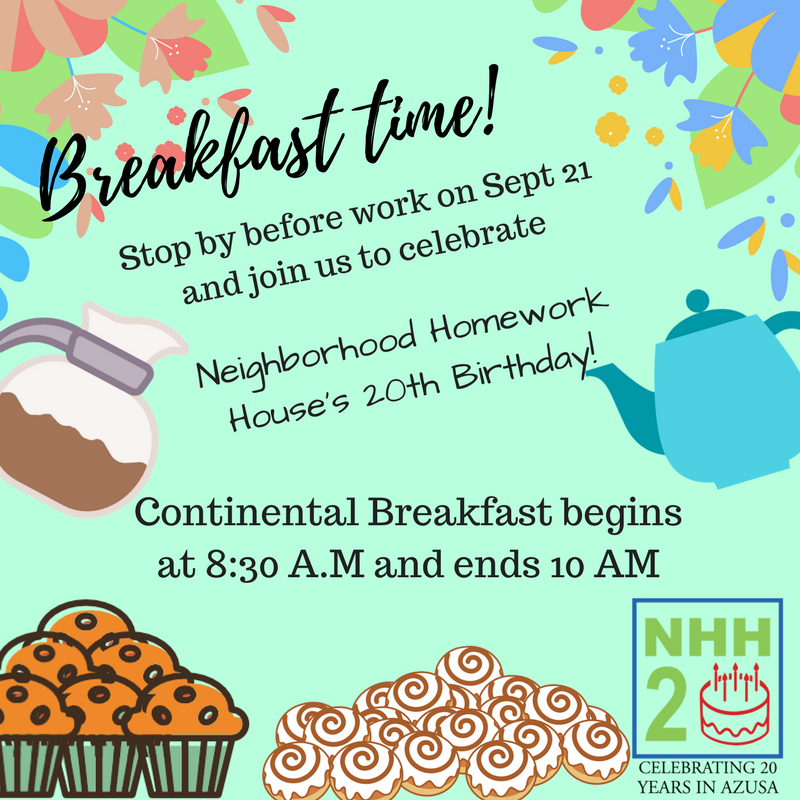 Breakfast time!

Stop by before work on Sept 21 and join us to celebrate

Neighborhood Homework House's 20th Birthday!

Continental Breakfast begins at 8:30 A.M and ends 10 AM

NHH
2

CELEBRATING 20 YEARS IN AZUSA